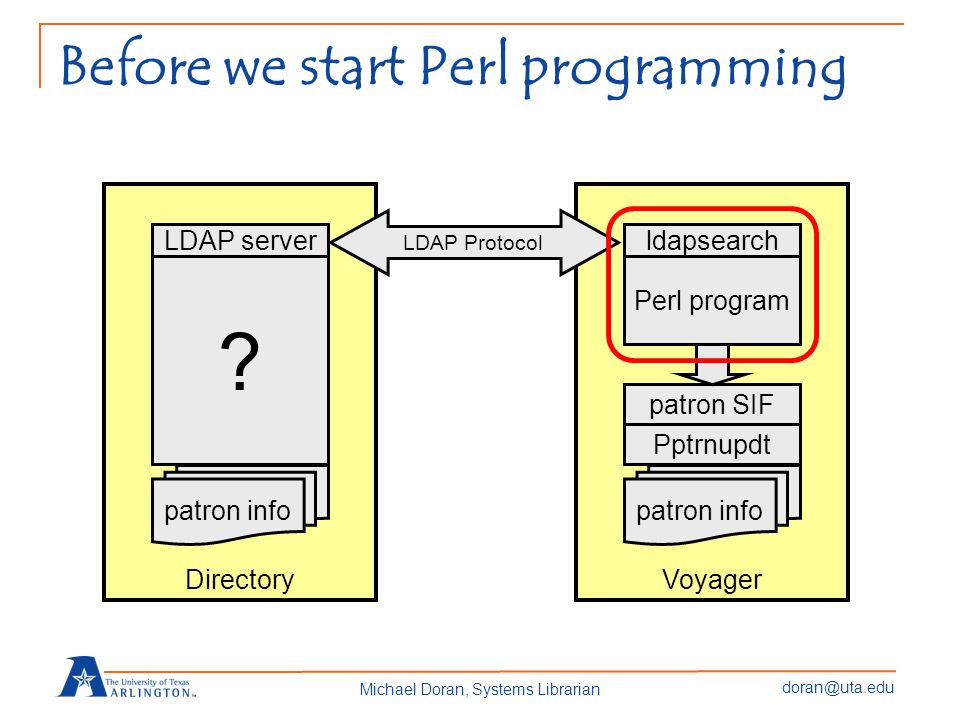 Before we start Perl programming

LDAP server

?

patron info

Directory

LDAP Protocol

ldapsearch

Perl program

patron SIF

Pptrnupdt

patron info

Voyager

The University of Texas ARLINGTON

Michael Doran, Systems Librarian

doran@uta.edu